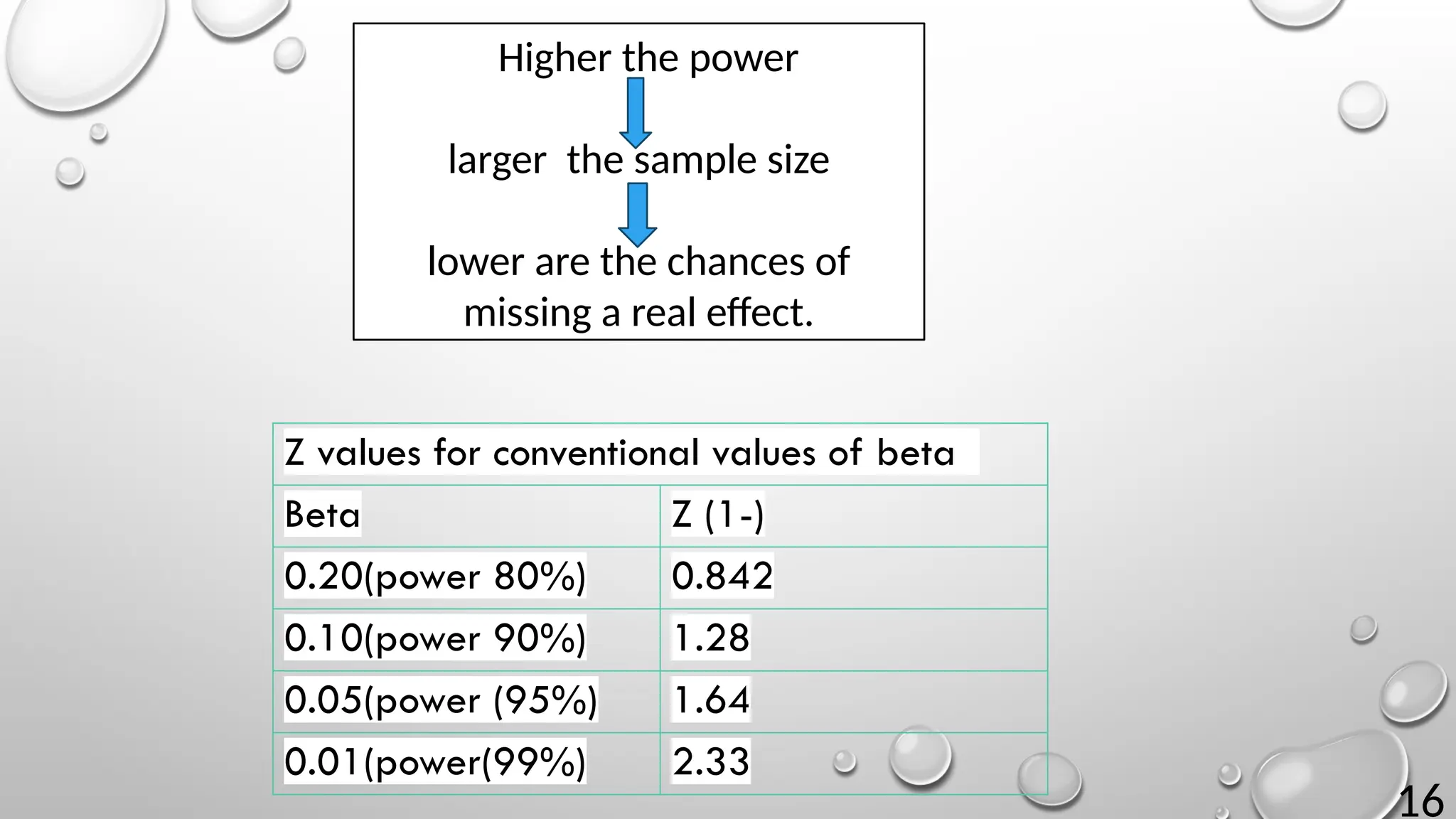 Higher the power

larger the sample size

lower are the chances of missing a real effect.

| Z values for conventional values of beta | |
|---|---|
| Beta | Z (1-) |
| 0.20(power 80%) | 0.842 |
| 0.10(power 90%) | 1.28 |
| 0.05(power (95%) | 1.64 |
| 0.01(power(99%) | 2.33 |

16